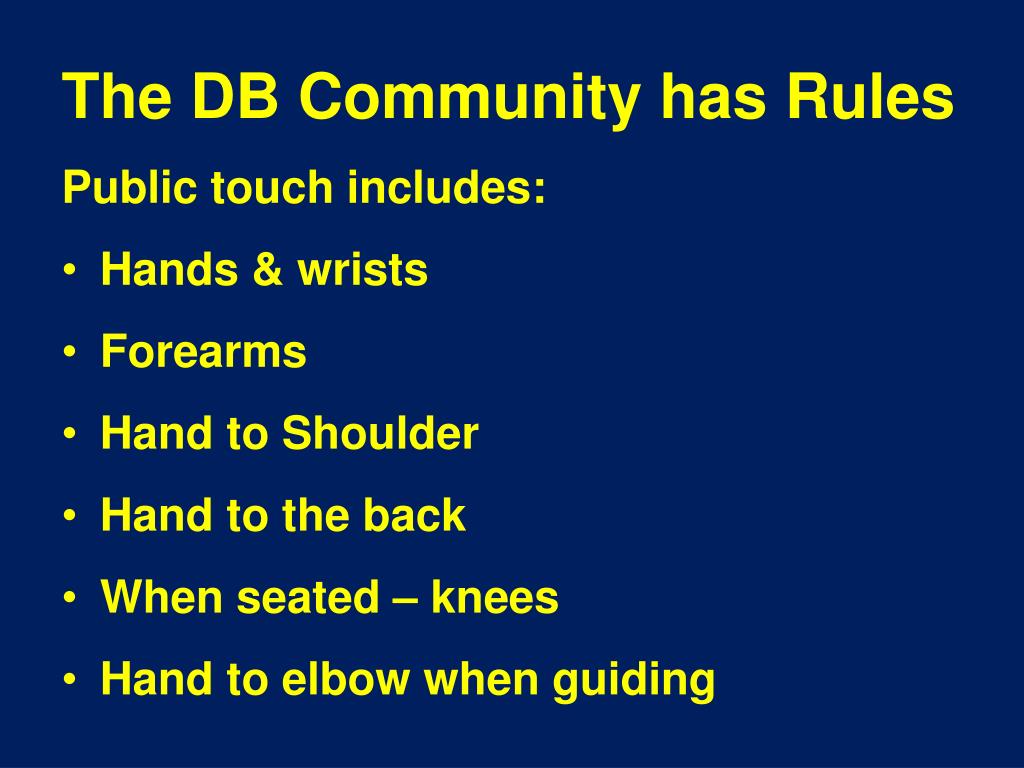 The DB Community has Rules

Public touch includes:

• Hands & wrists
• Forearms
• Hand to Shoulder
• Hand to the back
• When seated – knees
• Hand to elbow when guiding